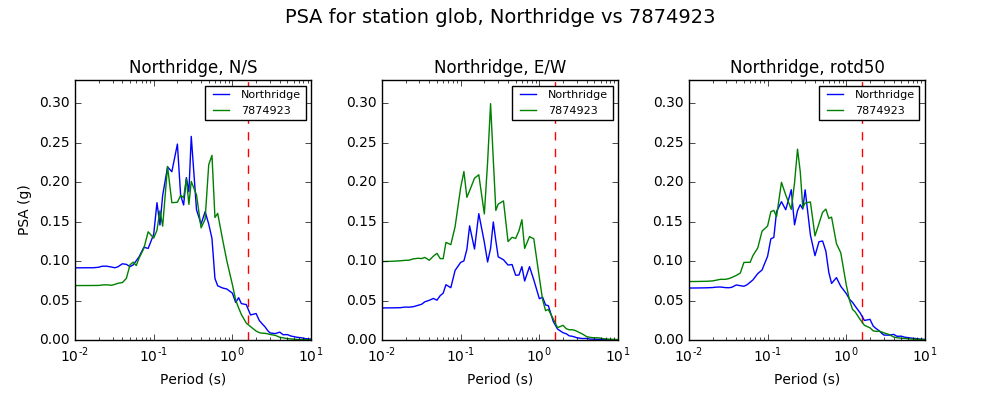 PSA for station glob, Northridge vs 7874923

Northridge, N/S

Northridge
7874923

PSA (g)

0.30
0.25
0.20
0.15
0.10
0.05
0.00

$10^{-2}$ $10^{-1}$ $10^{0}$ $10^{1}$

Period (s)

Northridge, E/W

Northridge
7874923

0.30
0.25
0.20
0.15
0.10
0.05
0.00

$10^{-2}$ $10^{-1}$ $10^{0}$ $10^{1}$

Period (s)

Northridge, rotd50

Northridge
7874923

0.30
0.25
0.20
0.15
0.10
0.05
0.00

$10^{-2}$ $10^{-1}$ $10^{0}$ $10^{1}$

Period (s)